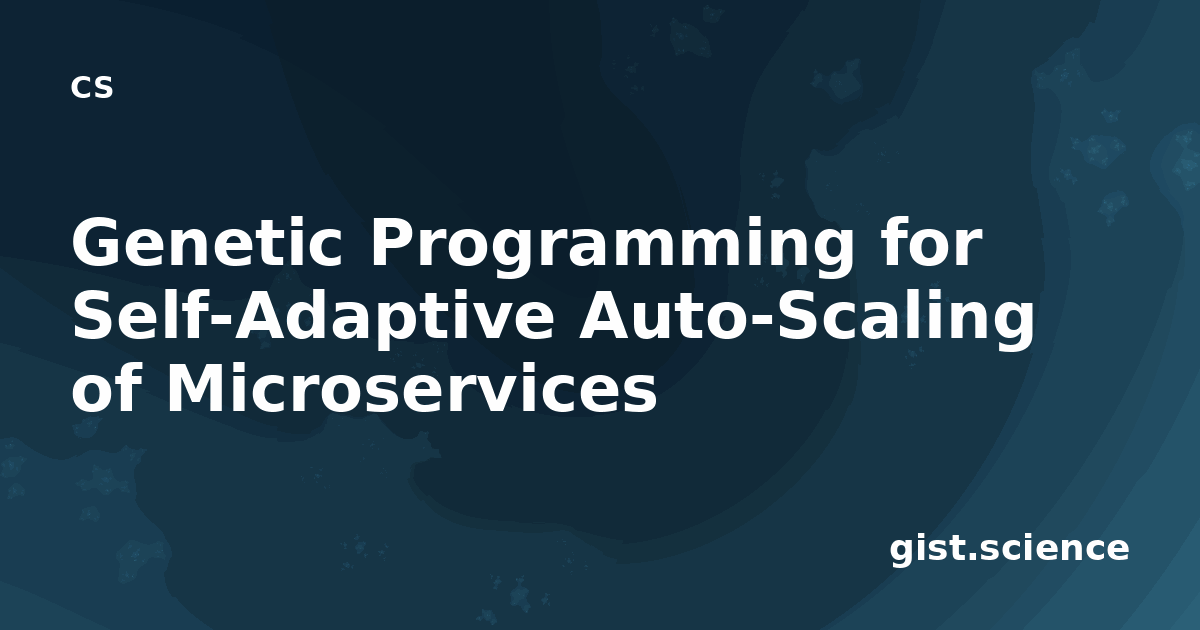 cs

Genetic Programming for Self-Adaptive Auto-Scaling of Microservices

gist.science